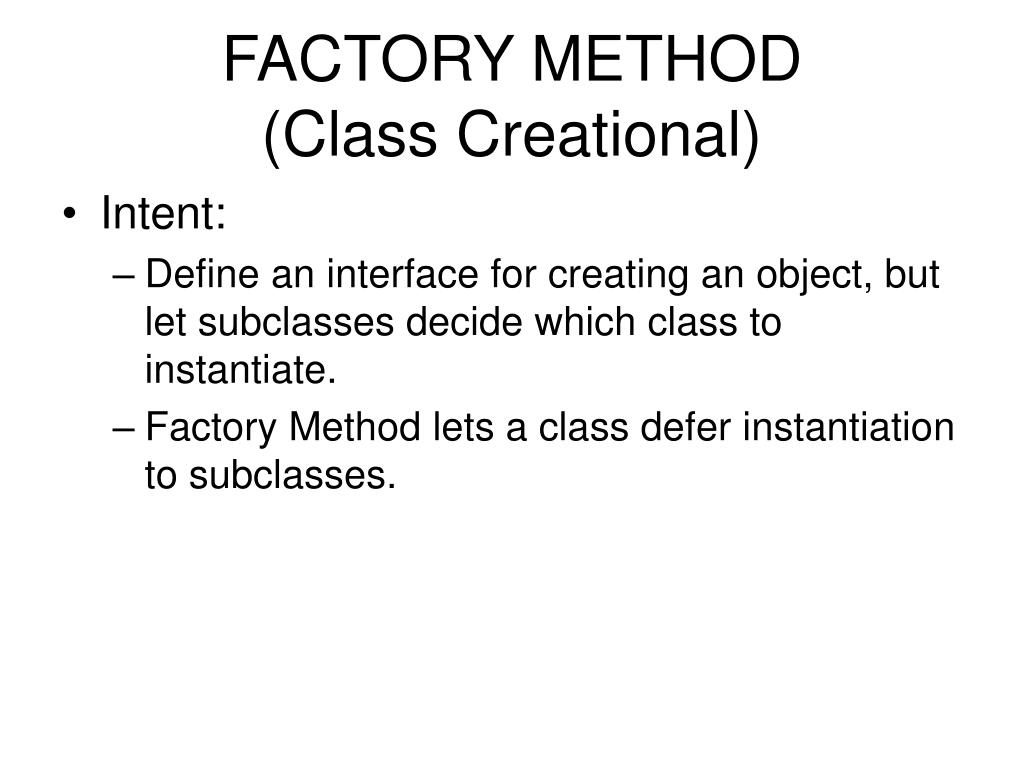 FACTORY METHOD
(Class Creational)

• Intent:
– Define an interface for creating an object, but let subclasses decide which class to instantiate.
– Factory Method lets a class defer instantiation to subclasses.